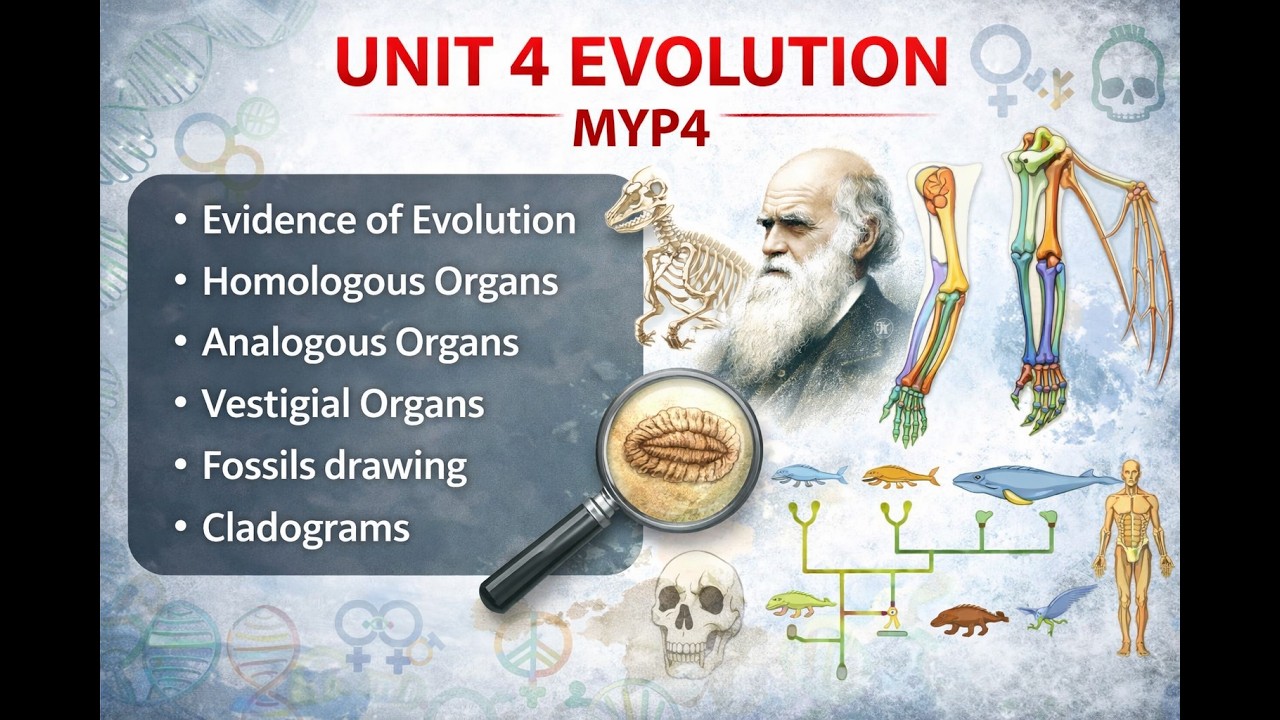 UNIT 4 EVOLUTION
MYP4

• Evidence of Evolution
• Homologous Organs
• Analogous Organs
• Vestigial Organs
• Fossils drawing
• Cladograms